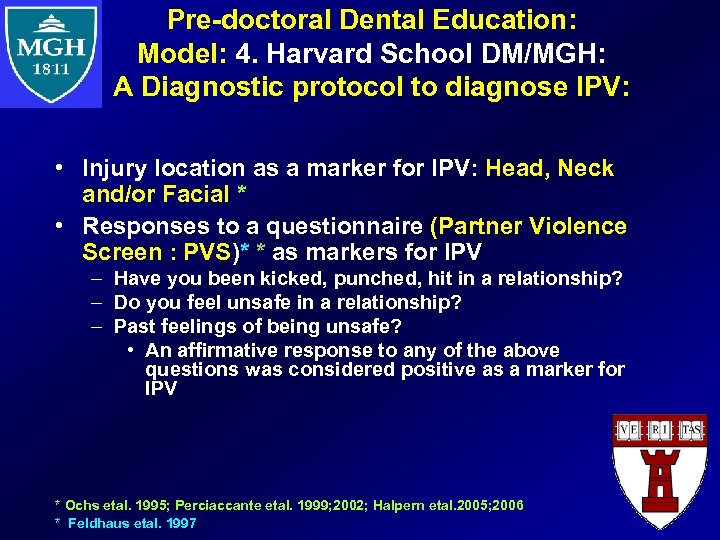 MGH
1811

Pre-doctoral Dental Education:
Model: 4. Harvard School DM/MGH:
A Diagnostic protocol to diagnose IPV:

• Injury location as a marker for IPV: Head, Neck and/or Facial *
• Responses to a questionnaire (Partner Violence Screen : PVS)* * as markers for IPV
– Have you been kicked, punched, hit in a relationship?
– Do you feel unsafe in a relationship?
– Past feelings of being unsafe?
• An affirmative response to any of the above questions was considered positive as a marker for IPV

VE RI TAS

* Ochs etal. 1995; Perciaccante etal. 1999;2002; Halpern etal.2005;2006
* Feldhaus etal. 1997